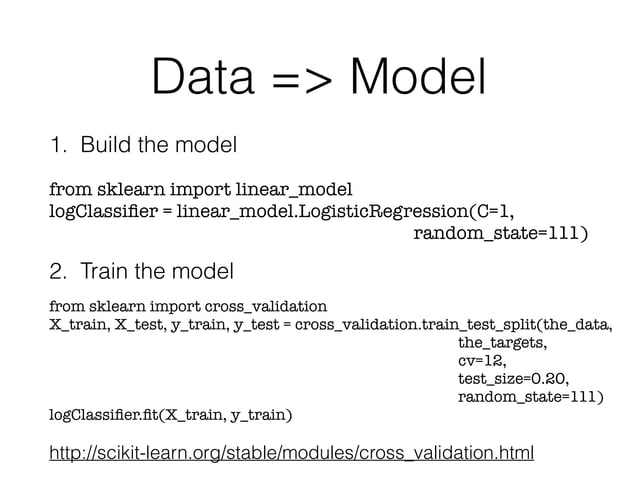 Data => Model

1. Build the model

from sklearn import linear_model
logClassifier = linear_model.LogisticRegression(C=1,
random_state=111)

2. Train the model

from sklearn import cross_validation
X_train, X_test, y_train, y_test = cross_validation.train_test_split(the_data,
the_targets,
cv=12,
test_size=0.20,
random_state=111)
logClassifier.fit(X_train, y_train)

http://scikit-learn.org/stable/modules/cross_validation.html